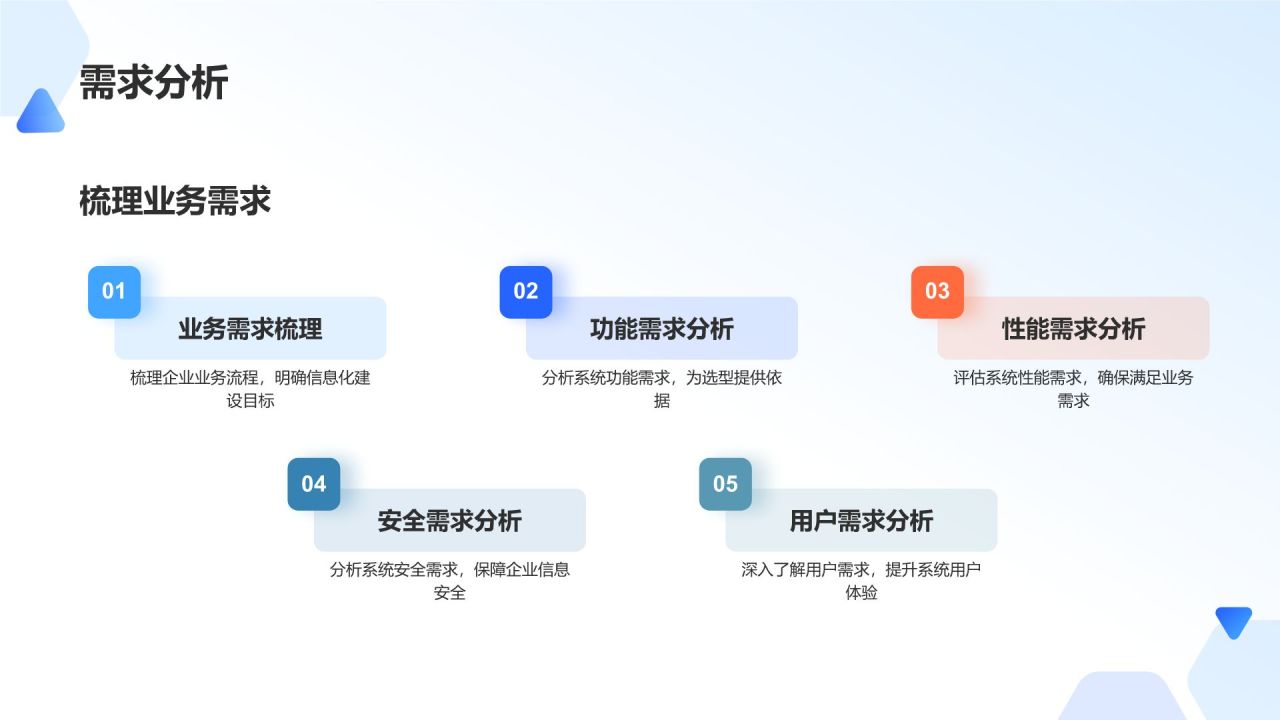 需求分析

梳理业务需求

01
业务需求梳理
梳理企业业务流程，明确信息化建设目标

02
功能需求分析
分析系统功能需求，为选型提供依据

03
性能需求分析
评估系统性能需求，确保满足业务需求

04
安全需求分析
分析系统安全需求，保障企业信息安全

05
用户需求分析
深入了解用户需求，提升系统用户体验